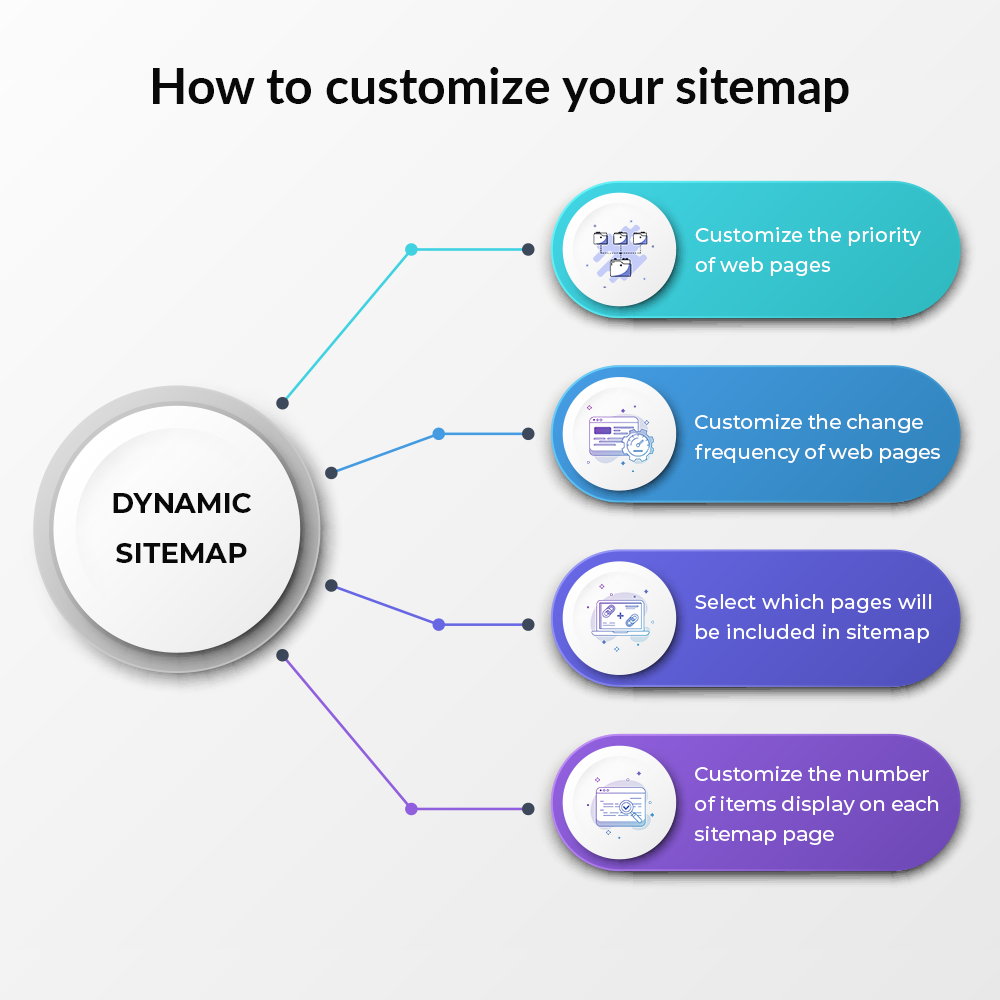 How to customize your sitemap

DYNAMIC SITEMAP

Customize the priority of web pages

Customize the change frequency of web pages

Select which pages will be included in sitemap

Customize the number of items display on each sitemap page